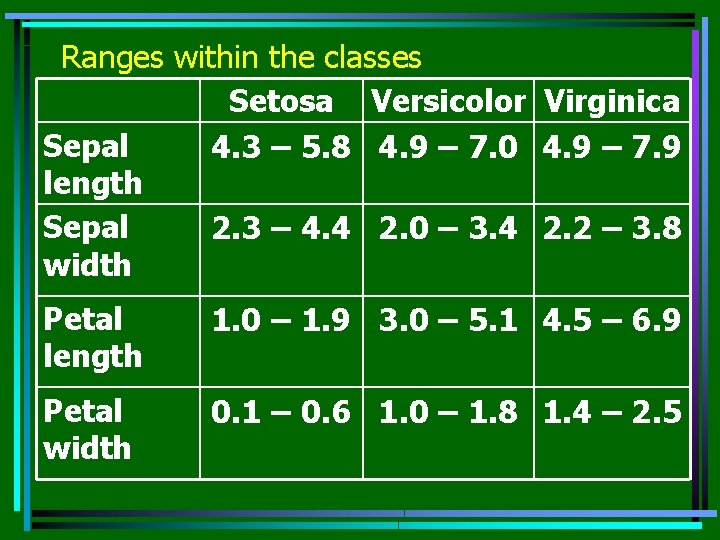 Ranges within the classes

| | Setosa | Versicolor | Virginica |
|---|---|---|---|
| Sepal length | 4.3 – 5.8 | 4.9 – 7.0 | 4.9 – 7.9 |
| Sepal width | 2.3 – 4.4 | 2.0 – 3.4 | 2.2 – 3.8 |
| Petal length | 1.0 – 1.9 | 3.0 – 5.1 | 4.5 – 6.9 |
| Petal width | 0.1 – 0.6 | 1.0 – 1.8 | 1.4 – 2.5 |